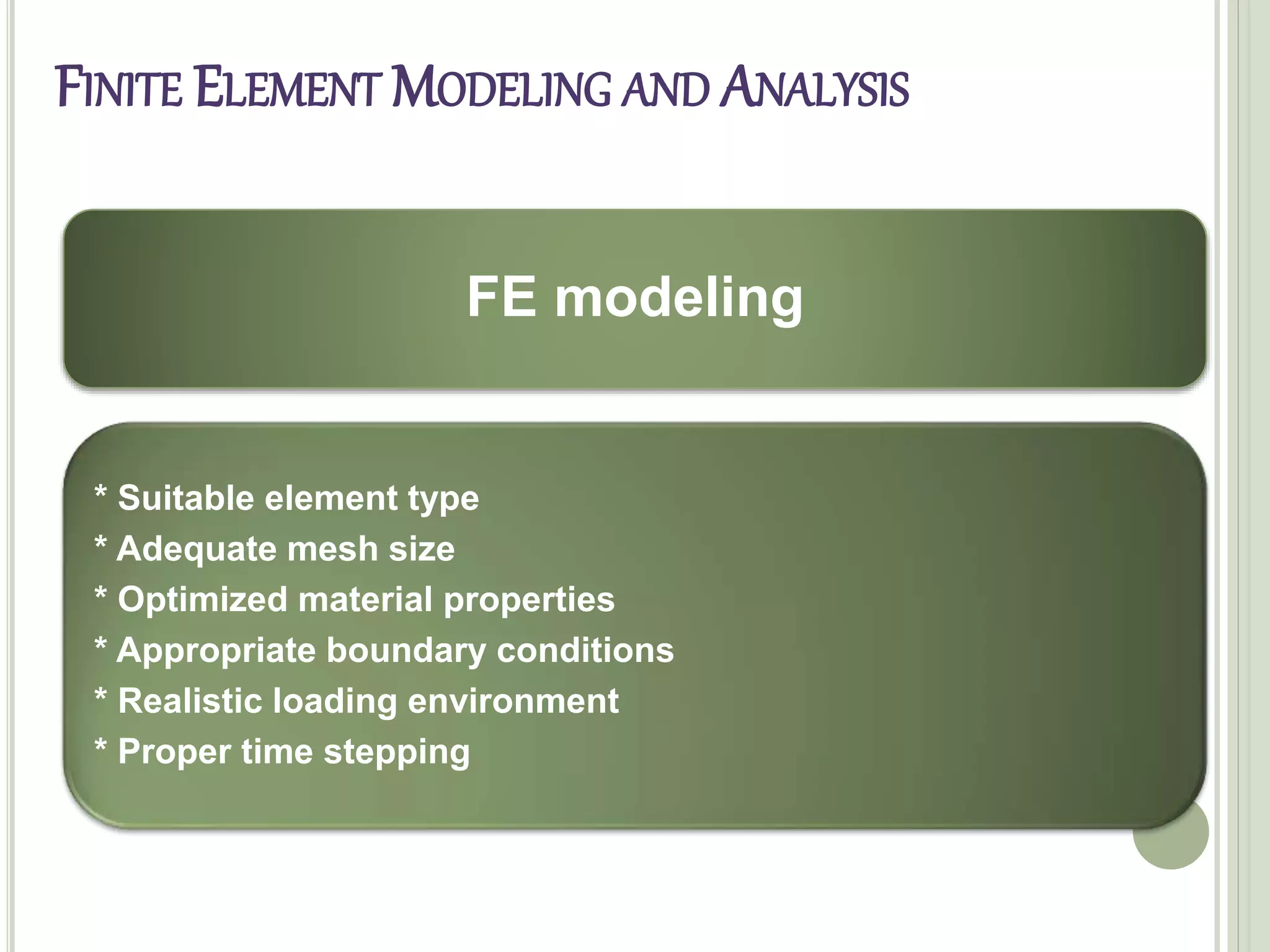 FINITE ELEMENT MODELING AND ANALYSIS

FE modeling

* Suitable element type
* Adequate mesh size
* Optimized material properties
* Appropriate boundary conditions
* Realistic loading environment
* Proper time stepping